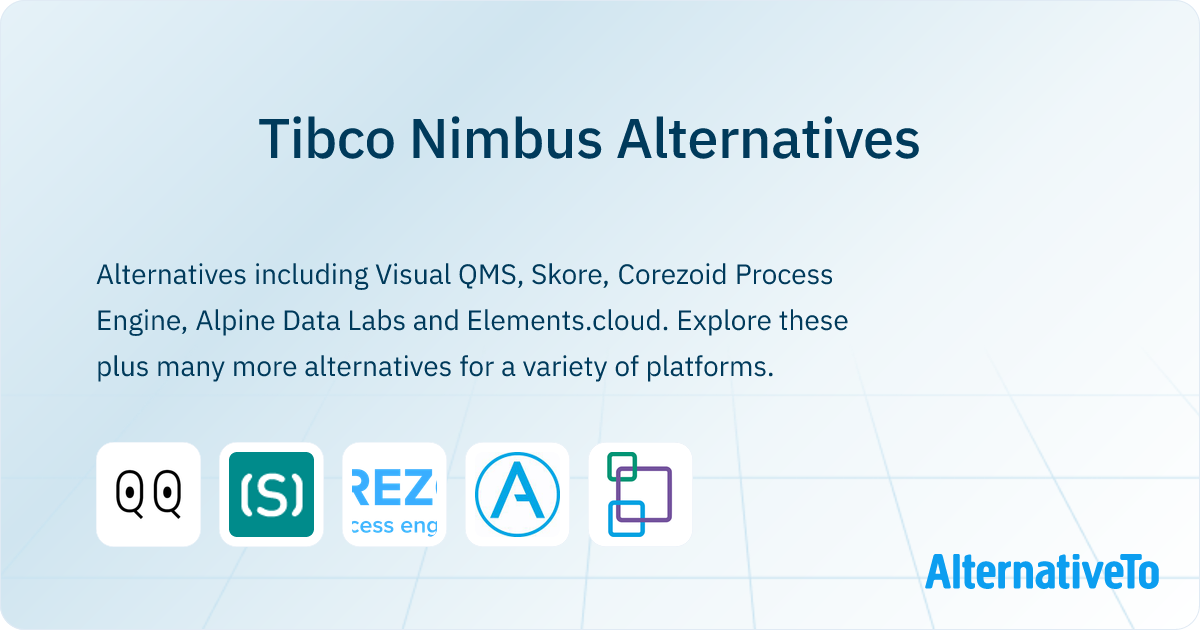 Tibco Nimbus Alternatives

Alternatives including Visual QMS, Skore, Corezoid Process Engine, Alpine Data Labs and Elements.cloud. Explore these plus many more alternatives for a variety of platforms.

QQ

(S)

REZ
cess eng

A

AlternativeTo